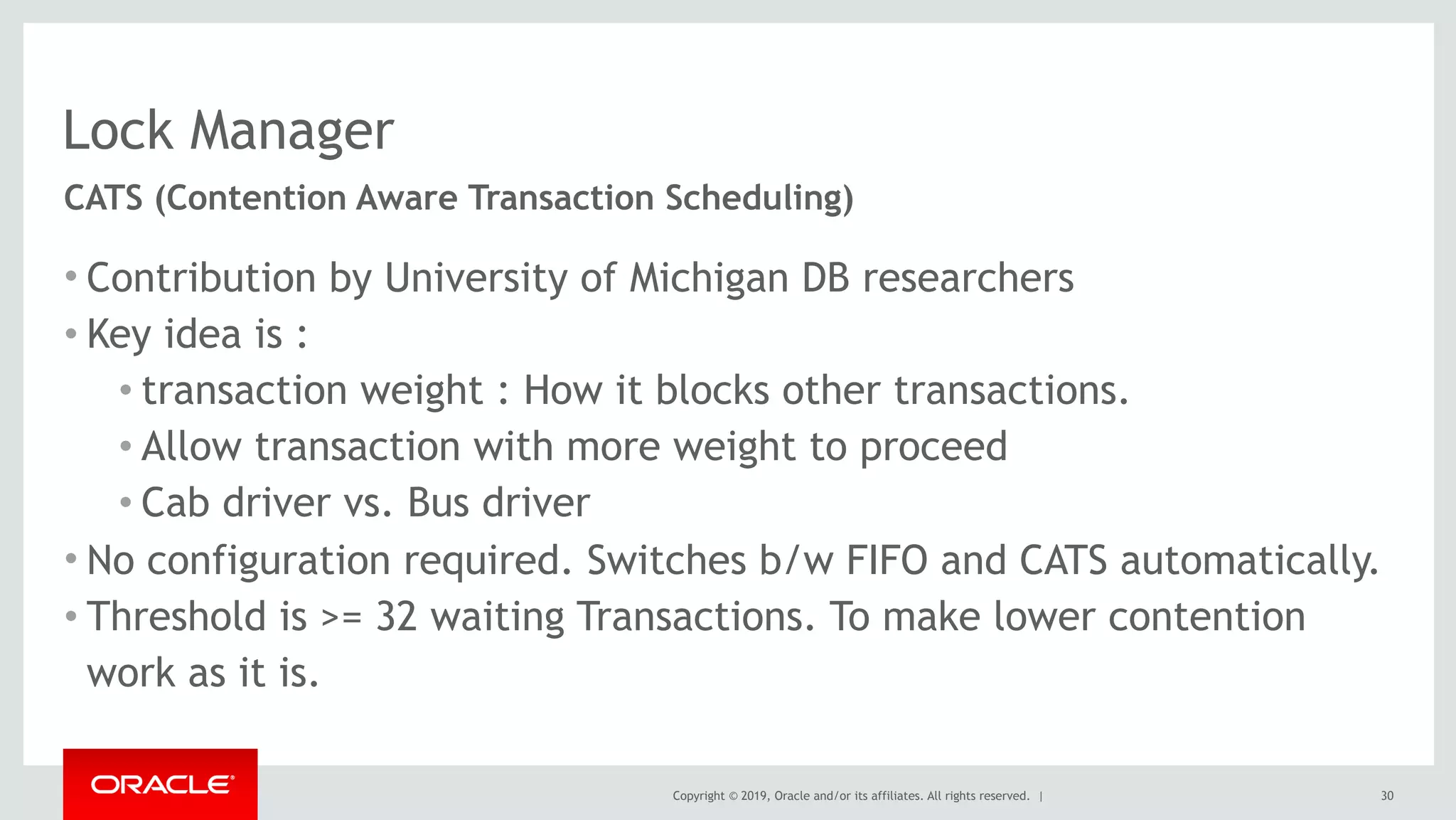 Lock Manager

CATS (Contention Aware Transaction Scheduling)

• Contribution by University of Michigan DB researchers
• Key idea is :
  • transaction weight : How it blocks other transactions.
  • Allow transaction with more weight to proceed
  • Cab driver vs. Bus driver
• No configuration required. Switches b/w FIFO and CATS automatically.
• Threshold is >= 32 waiting Transactions. To make lower contention work as it is.

ORACLE

Copyright © 2019, Oracle and/or its affiliates. All rights reserved. |

30